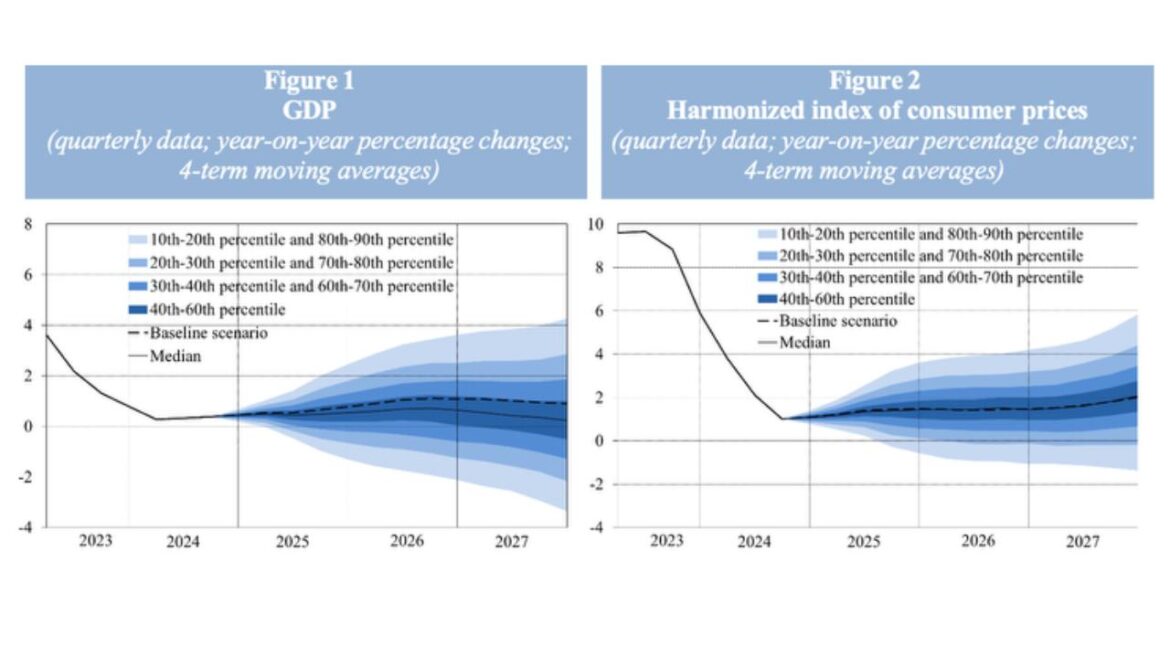 Figure 1
GDP
(quarterly data; year-on-year percentage changes; 4-term moving averages)

8
6
4
2
0
-2
-4

10th-20th percentile and 80th-90th percentile
20th-30th percentile and 70th-80th percentile
30th-40th percentile and 60th-70th percentile
40th-60th percentile
Baseline scenario
Median

2023
2024
2025
2026
2027

Figure 2
Harmonized index of consumer prices
(quarterly data; year-on-year percentage changes; 4-term moving averages)

10
8
6
4
2
0
-2
-4

10th-20th percentile and 80th-90th percentile
20th-30th percentile and 70th-80th percentile
30th-40th percentile and 60th-70th percentile
40th-60th percentile
Baseline scenario
Median

2023
2024
2025
2026
2027